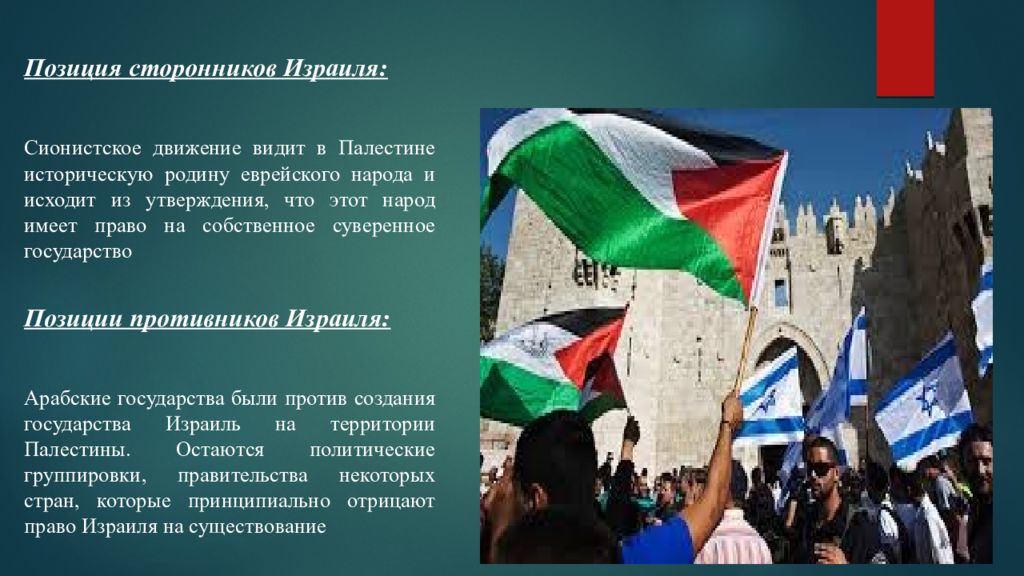 Позиция сторонников Израиля:

Сионистское движение видит в Палестине историческую родину еврейского народа и исходит из утверждения, что этот народ имеет право на собственное суверенное государство

Позиции противников Израиля:

Арабские государства были против создания государства Израиль на территории Палестины. Остаются политические группировки, правительства некоторых стран, которые принципиально отрицают право Израиля на существование